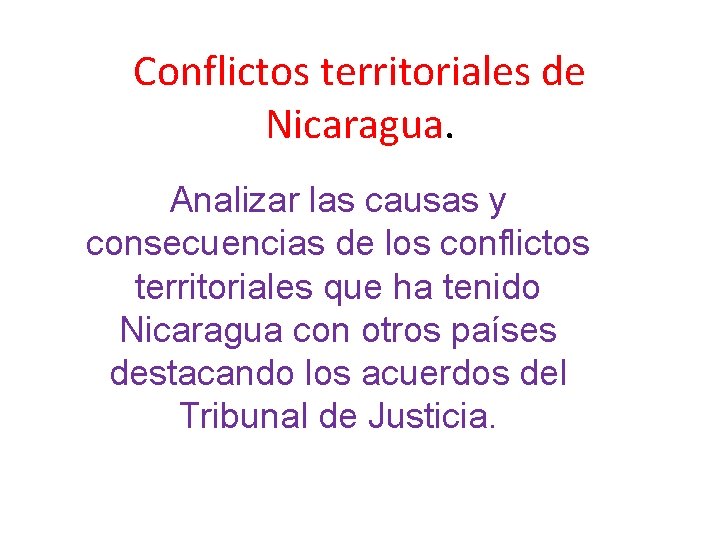 Conflictos territoriales de Nicaragua.

Analizar las causas y consecuencias de los conflictos territoriales que ha tenido Nicaragua con otros países destacando los acuerdos del Tribunal de Justicia.